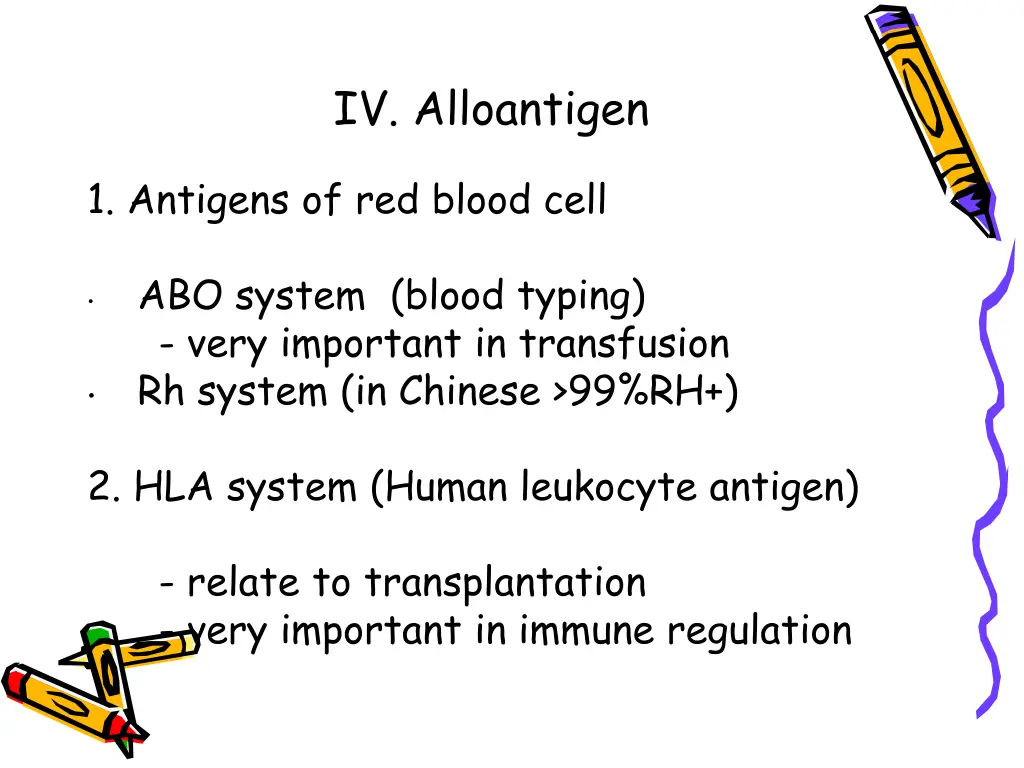 IV. Alloantigen

1. Antigens of red blood cell

• ABO system (blood typing)
- very important in transfusion
• Rh system (in Chinese >99%RH+)

2. HLA system (Human leukocyte antigen)

- relate to transplantation
- very important in immune regulation